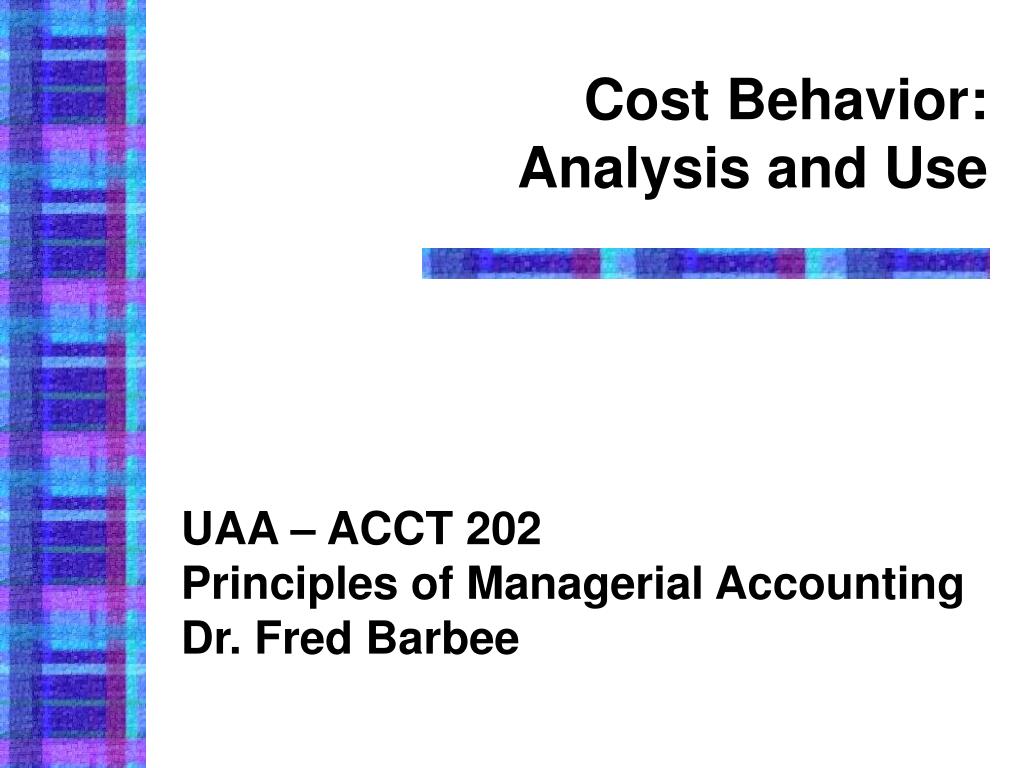 Cost Behavior:
Analysis and Use

UAA – ACCT 202
Principles of Managerial Accounting
Dr. Fred Barbee